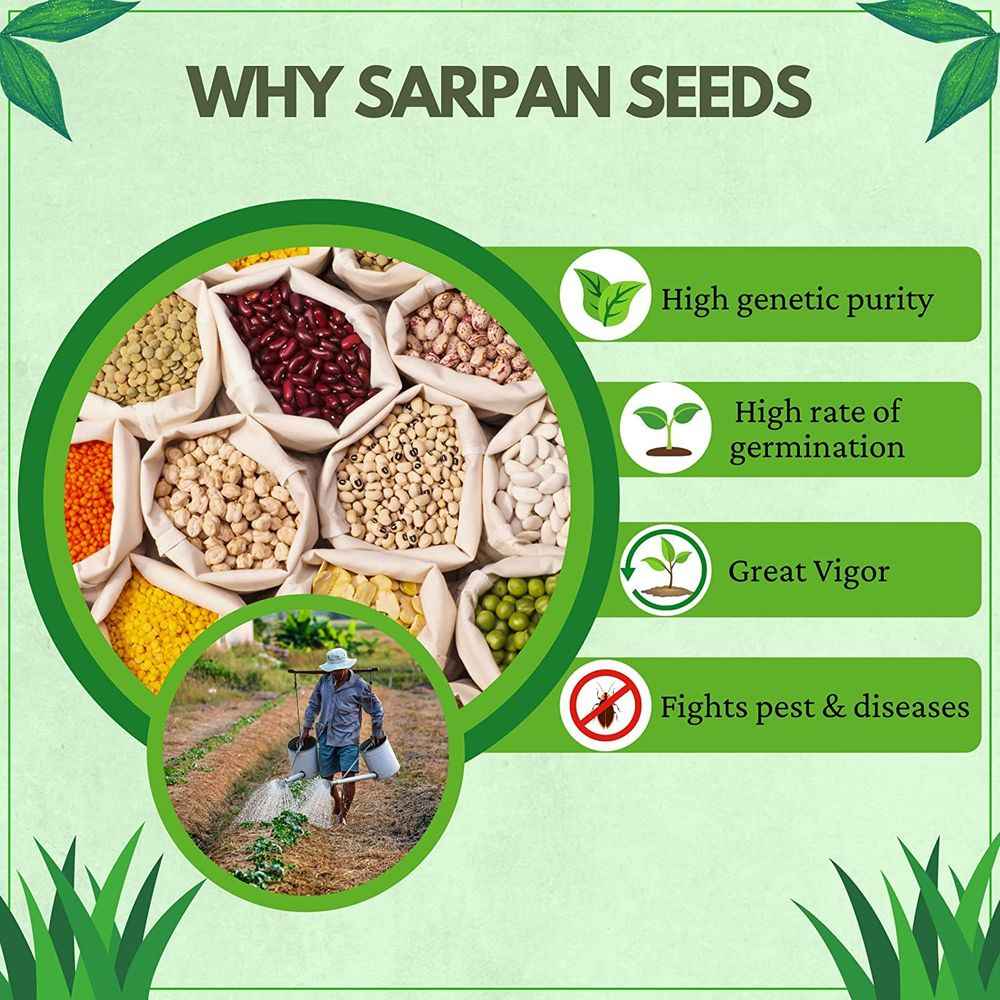 WHY SARPAN SEEDS

High genetic purity

High rate of germination

Great Vigor

Fights pest & diseases